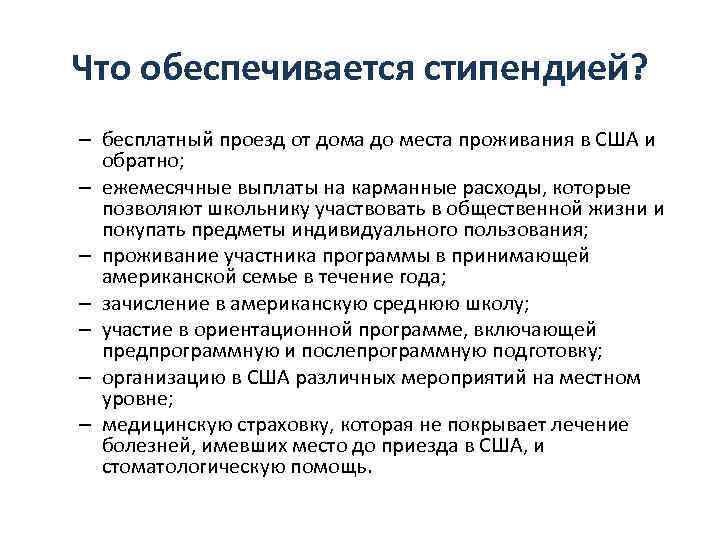 Что обеспечивается стипендией?

– бесплатный проезд от дома до места проживания в США и обратно;
– ежемесячные выплаты на карманные расходы, которые позволяют школьнику участвовать в общественной жизни и покупать предметы индивидуального пользования;
– проживание участника программы в принимающей американской семье в течение года;
– зачисление в американскую среднюю школу;
– участие в ориентационной программе, включающей предпрограммную и послепрограммную подготовку;
– организацию в США различных мероприятий на местном уровне;
– медицинскую страховку, которая не покрывает лечение болезней, имевших место до приезда в США, и стоматологическую помощь.